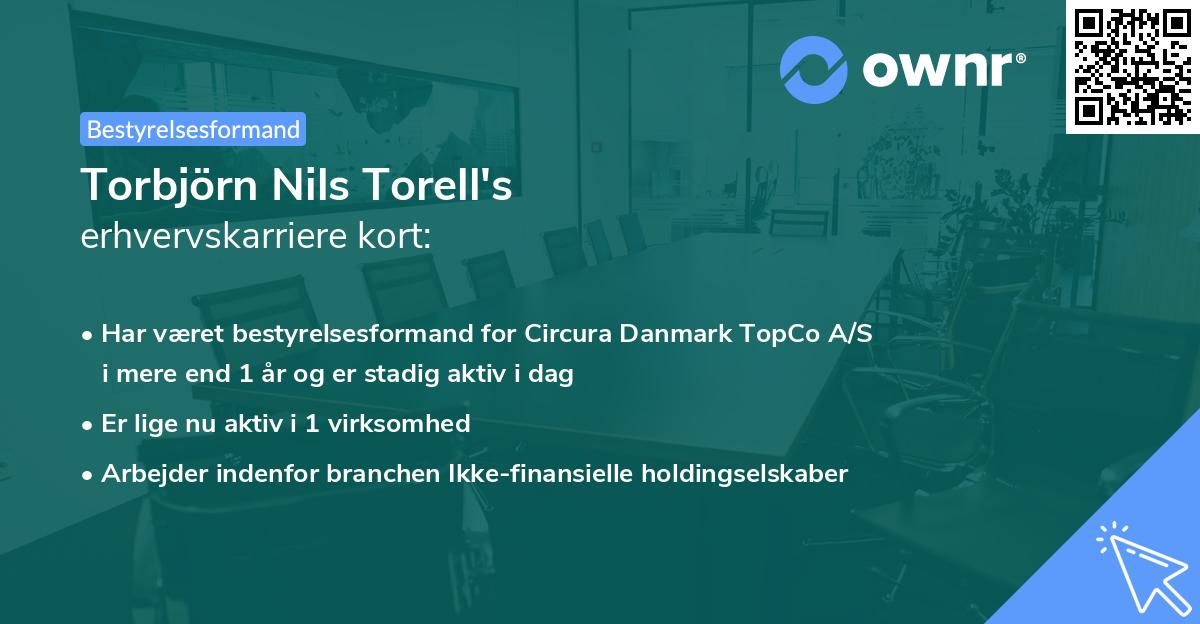 ownr®

Bestyrelsesformand

Torbjörn Nils Torell's
erhvervskarriere kort:

• Har været bestyrelsesformand for Circura Danmark TopCo A/S i mere end 1 år og er stadig aktiv i dag
• Er lige nu aktiv i 1 virksomhed
• Arbejder indenfor branchen Ikke-finansielle holdingselskaber